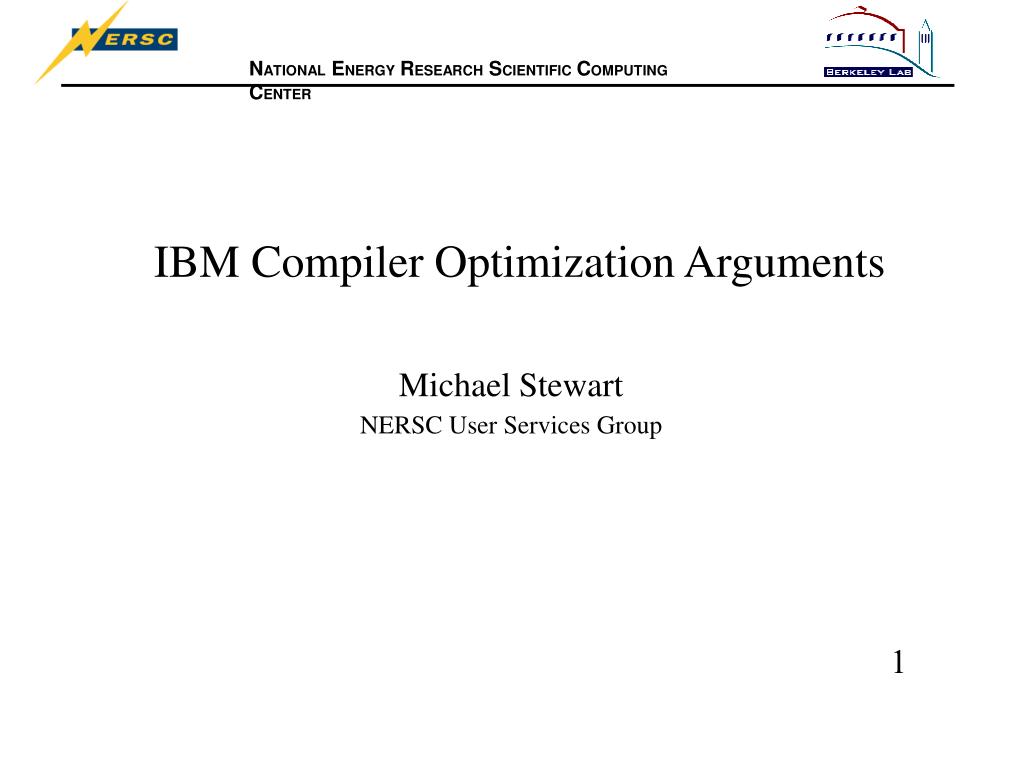 NERSC

NATIONAL ENERGY RESEARCH SCIENTIFIC COMPUTING CENTER

BERKELEY LAB

IBM Compiler Optimization Arguments

Michael Stewart
NERSC User Services Group

1